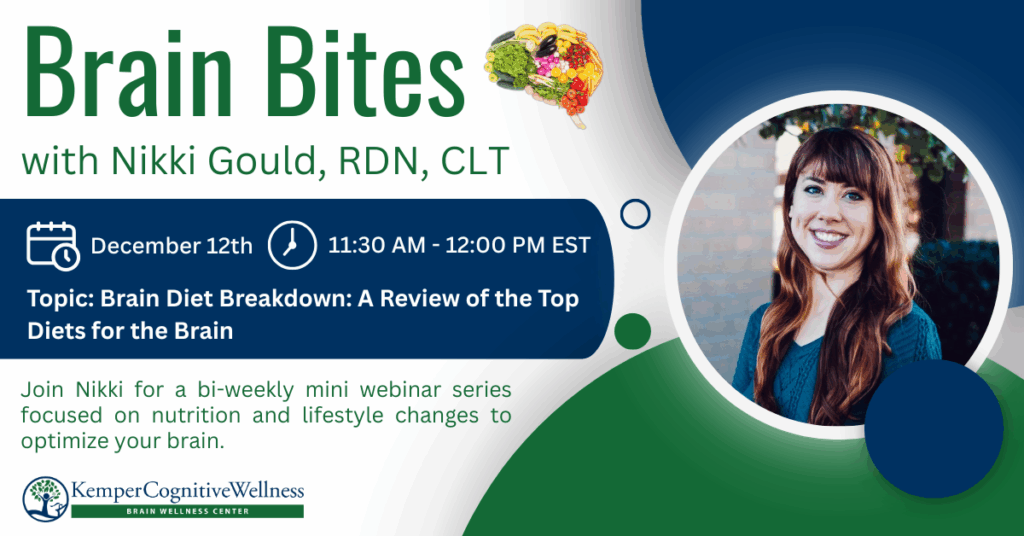 Brain Bites

with Nikki Gould, RDN, CLT

December 12th 11:30 AM - 12:00 PM EST

Topic: Brain Diet Breakdown: A Review of the Top Diets for the Brain

Join Nikki for a bi-weekly mini webinar series focused on nutrition and lifestyle changes to optimize your brain.

KemperCognitiveWellness
BRAIN WELLNESS CENTER